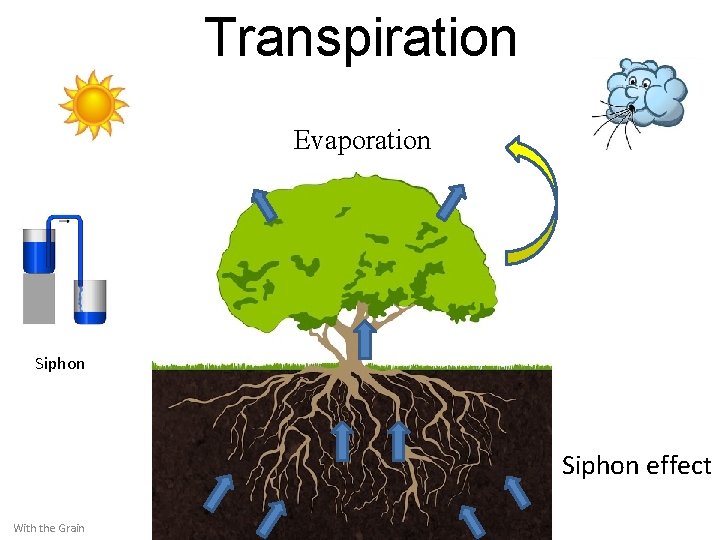 Transpiration

Evaporation

Siphon

Siphon effect

With the Grain